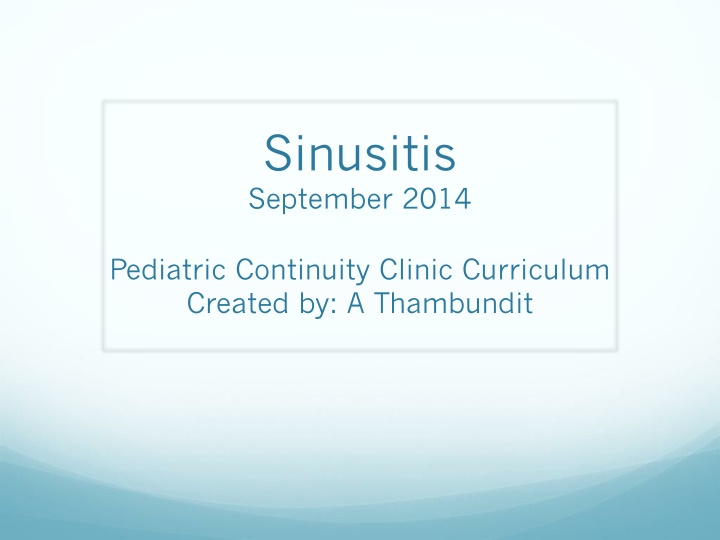 Sinusitis
September 2014

Pediatric Continuity Clinic Curriculum
Created by: A Thambundit